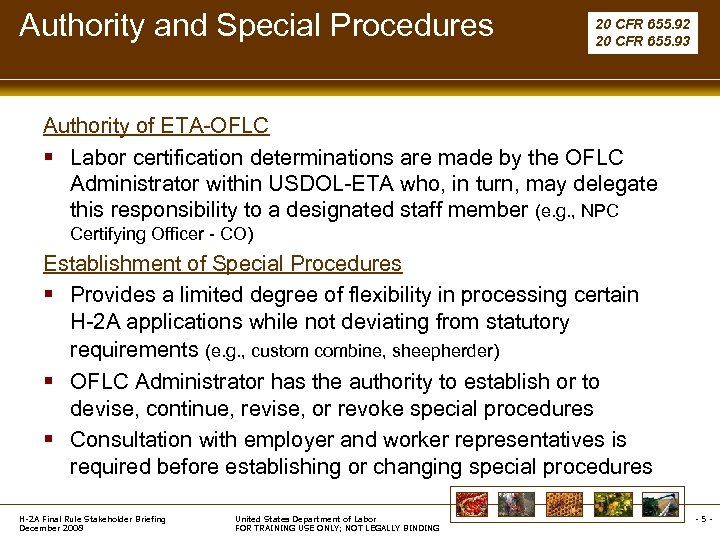 Authority and Special Procedures

20 CFR 655.92
20 CFR 655.93

Authority of ETA-OFLC

▪ Labor certification determinations are made by the OFLC Administrator within USDOL-ETA who, in turn, may delegate this responsibility to a designated staff member (e.g., NPC Certifying Officer - CO)

Establishment of Special Procedures

▪ Provides a limited degree of flexibility in processing certain H-2A applications while not deviating from statutory requirements (e.g., custom combine, sheepherder)

▪ OFLC Administrator has the authority to establish or to devise, continue, revise, or revoke special procedures

▪ Consultation with employer and worker representatives is required before establishing or changing special procedures

H-2A Final Rule Stakeholder Briefing
December 2008

United States Department of Labor
FOR TRAINING USE ONLY; NOT LEGALLY BINDING

- 5 -